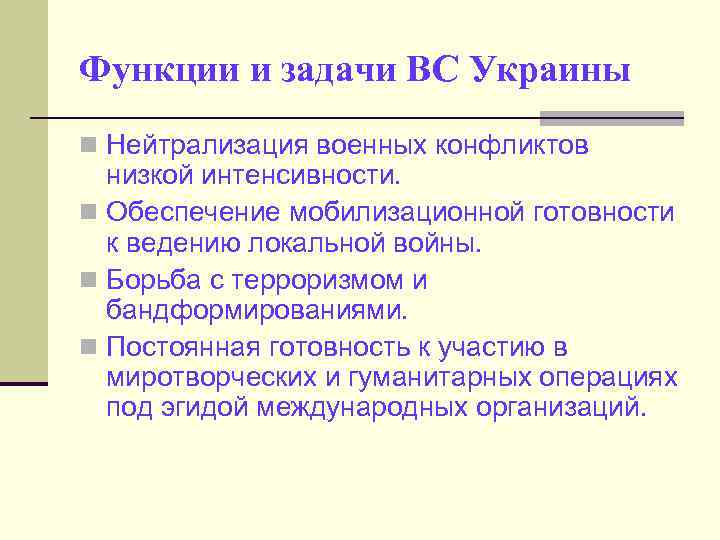 Функции и задачи ВС Украины

Нейтрализация военных конфликтов низкой интенсивности.

Обеспечение мобилизационной готовности к ведению локальной войны.

Борьба с терроризмом и бандформированиями.

Постоянная готовность к участию в миротворческих и гуманитарных операциях под эгидой международных организаций.